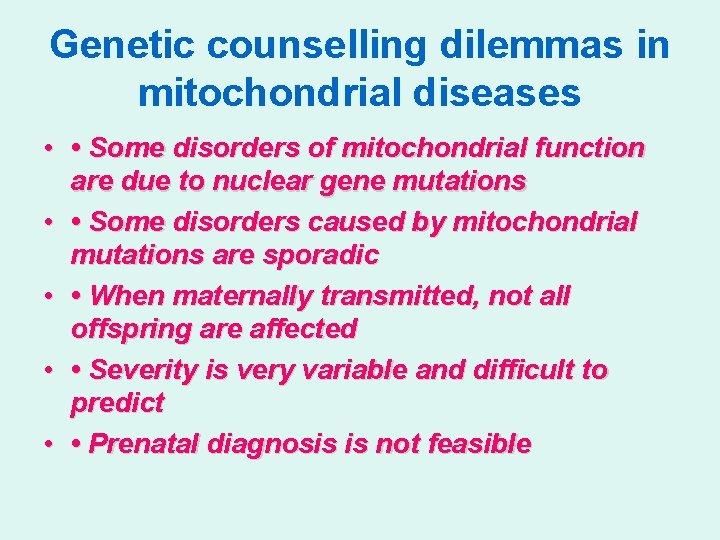 Genetic counselling dilemmas in mitochondrial diseases

• • Some disorders of mitochondrial function are due to nuclear gene mutations
• • Some disorders caused by mitochondrial mutations are sporadic
• • When maternally transmitted, not all offspring are affected
• • Severity is very variable and difficult to predict
• • Prenatal diagnosis is not feasible